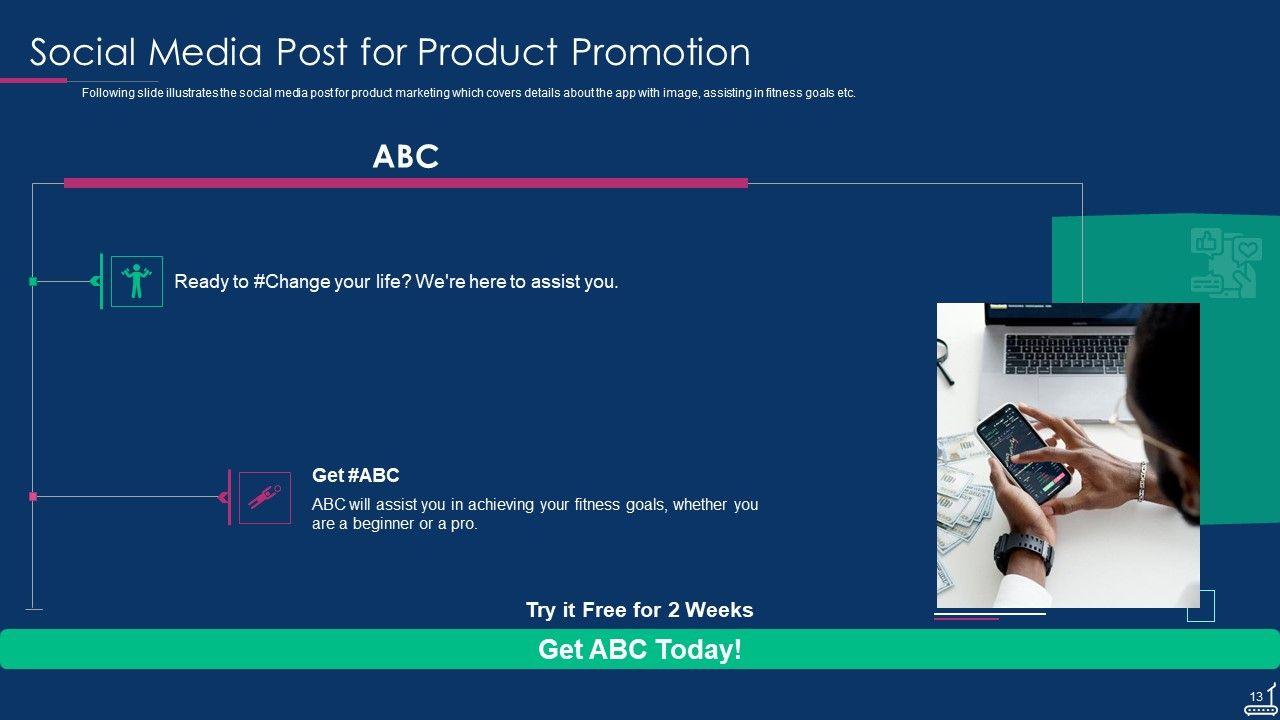 Social Media Post for Product Promotion

Following slide illustrates the social media post for product marketing which covers details about the app with image, assisting in fitness goals etc.

ABC

Ready to #Change your life? We're here to assist you.

Get #ABC

ABC will assist you in achieving your fitness goals, whether you are a beginner or a pro.

Try it Free for 2 Weeks

Get ABC Today!

13